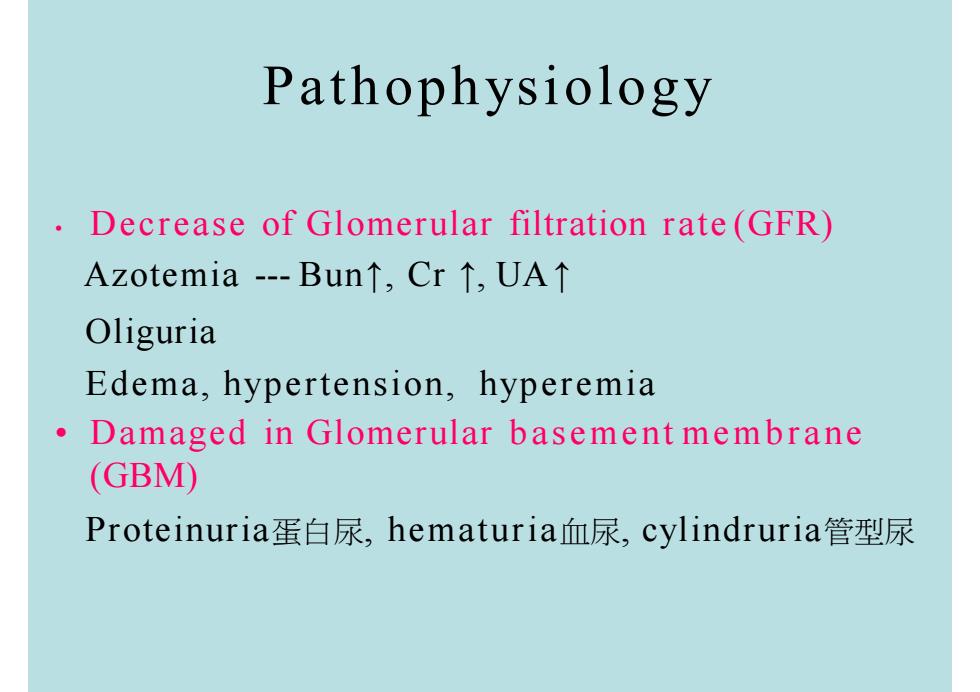 Pathophysiology

• Decrease of Glomerular filtration rate (GFR)

Azotemia --- Bun↑, Cr ↑, UA↑

Oliguria

Edema, hypertension, hyperemia

• Damaged in Glomerular basement membrane (GBM)

Proteinuria蛋白尿, hematuria血尿, cylindruria管型尿